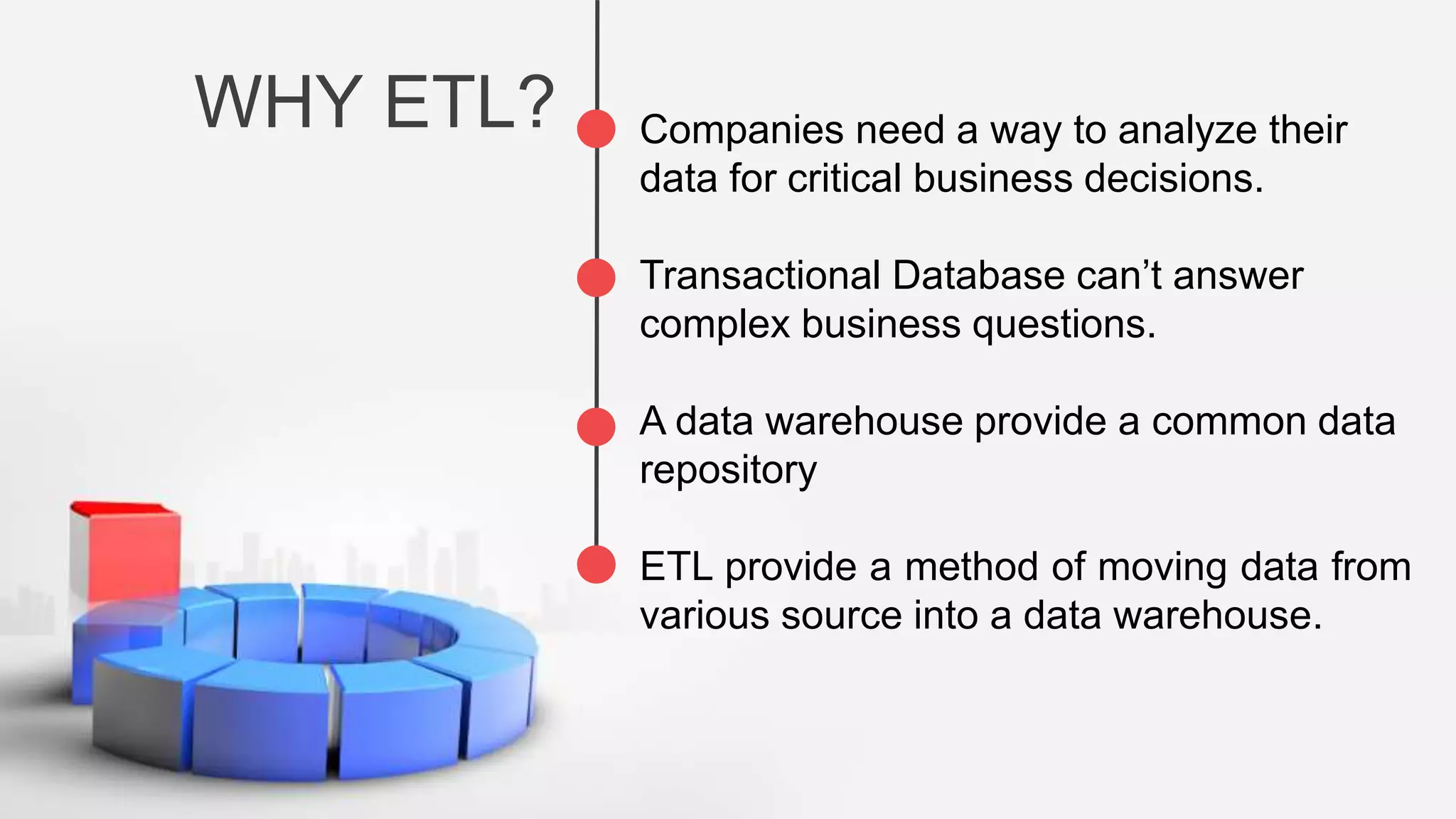 WHY ETL?

Companies need a way to analyze their data for critical business decisions.

Transactional Database can’t answer complex business questions.

A data warehouse provide a common data repository

ETL provide a method of moving data from various source into a data warehouse.